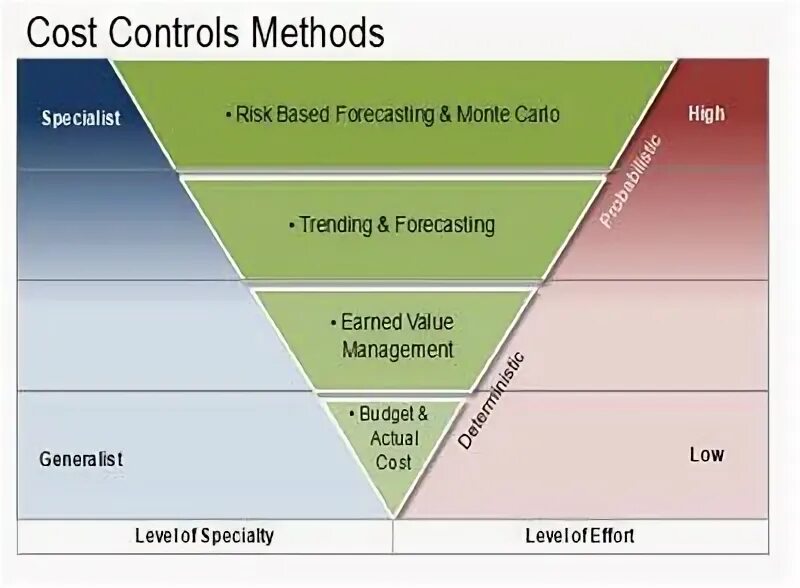 Cost Controls Methods

Specialist

• Risk Based Forecasting & Monte Carlo

High

Probabilistic

• Trending & Forecasting

• Earned Value Management

Deterministic

• Budget & Actual Cost

Generalist

Low

Level of Specialty

Level of Effort